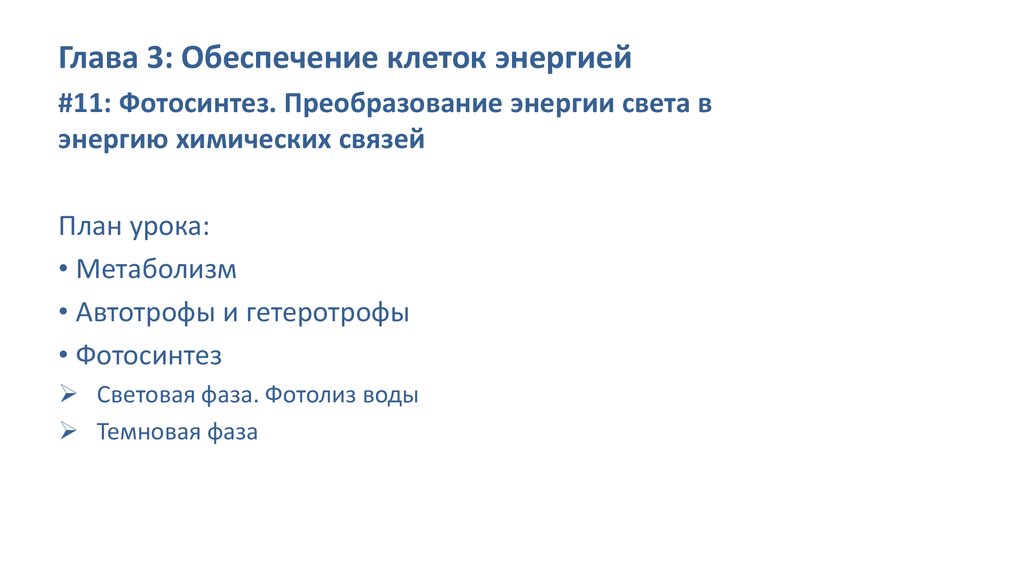 Глава 3: Обеспечение клеток энергией

#11: Фотосинтез. Преобразование энергии света в энергию химических связей

План урока:

• Метаболизм

• Автотрофы и гетеротрофы

• Фотосинтез

➢ Световая фаза. Фотолиз воды

➢ Темновая фаза